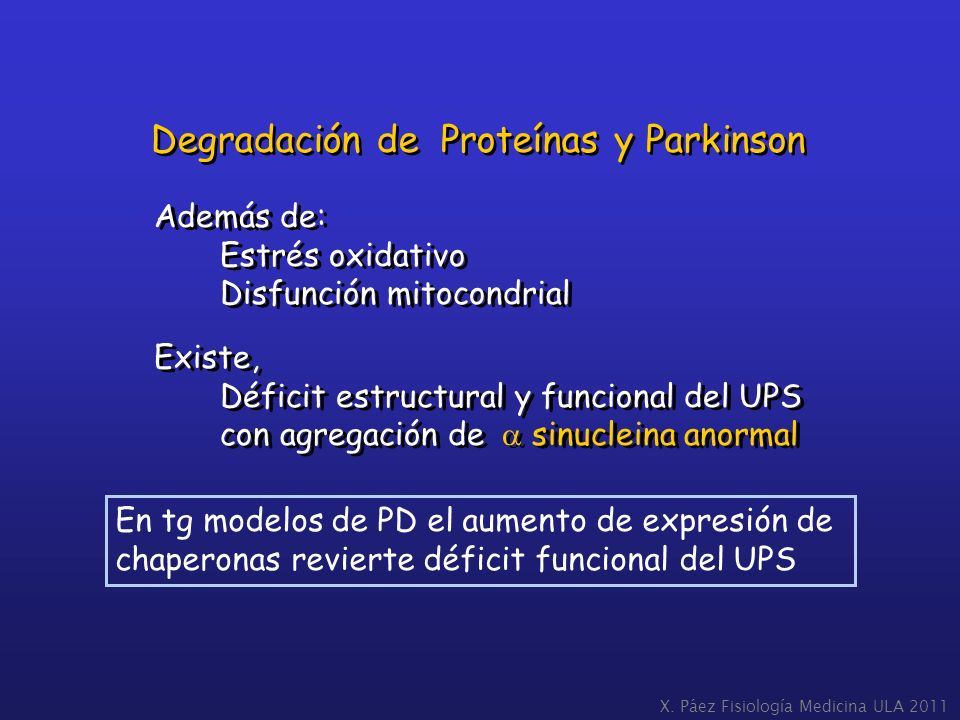 Degradación de Proteínas y Parkinson

Además de:
Estrés oxidativo
Disfunción mitocondrial

Existe,
Déficit estructural y funcional del UPS con agregación de $\alpha$ sinucleina anormal

En tg modelos de PD el aumento de expresión de chaperonas revierte déficit funcional del UPS

X. Páez Fisiología Medicina ULA 2011